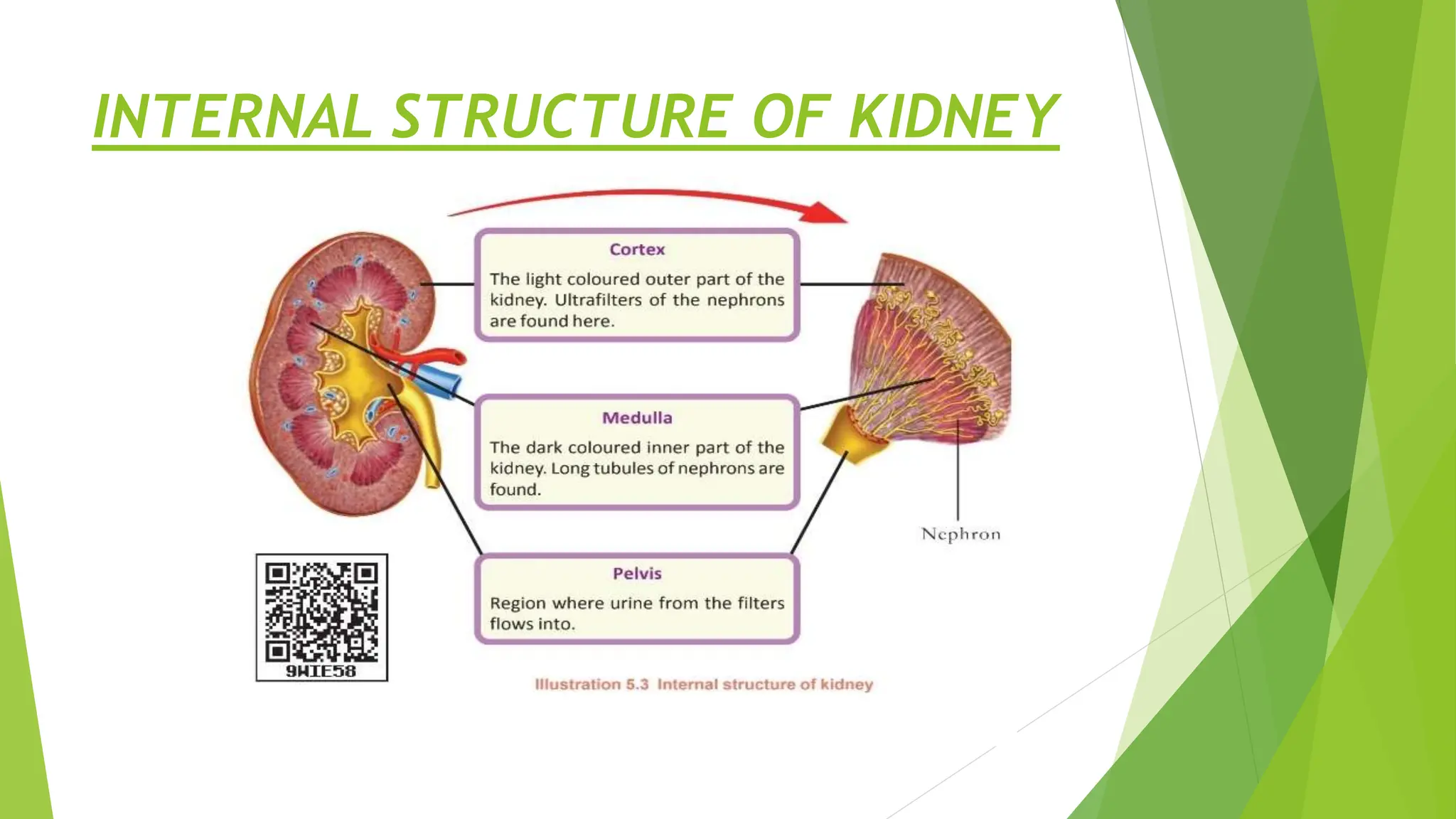 INTERNAL STRUCTURE OF KIDNEY

Cortex

The light coloured outer part of the kidney. Ultrafilters of the nephrons are found here.

Medulla

The dark coloured inner part of the kidney. Long tubules of nephrons are found.

Pelvis

Region where urine from the filters flows into.

Nephron

9WIE58

Illustration 5.3 Internal structure of kidney